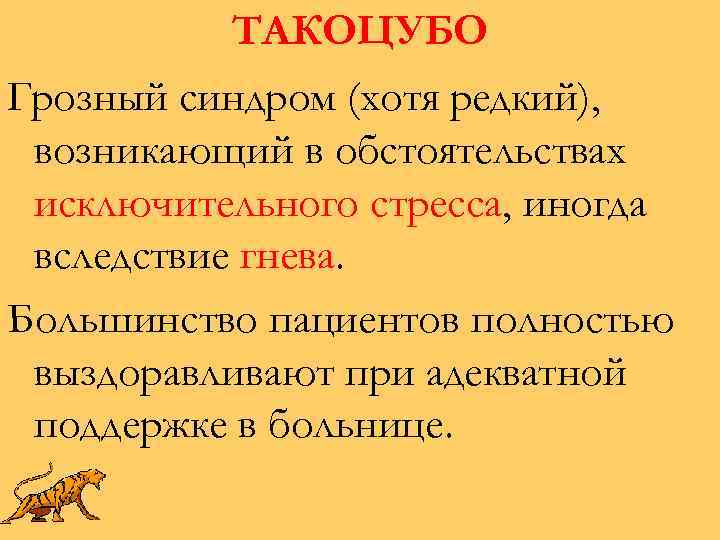 ТАКОЦУБО

Грозный синдром (хотя редкий), возникающий в обстоятельствах исключительного стресса, иногда вследствие гнева.

Большинство пациентов полностью выздоравливают при адекватной поддержке в больнице.